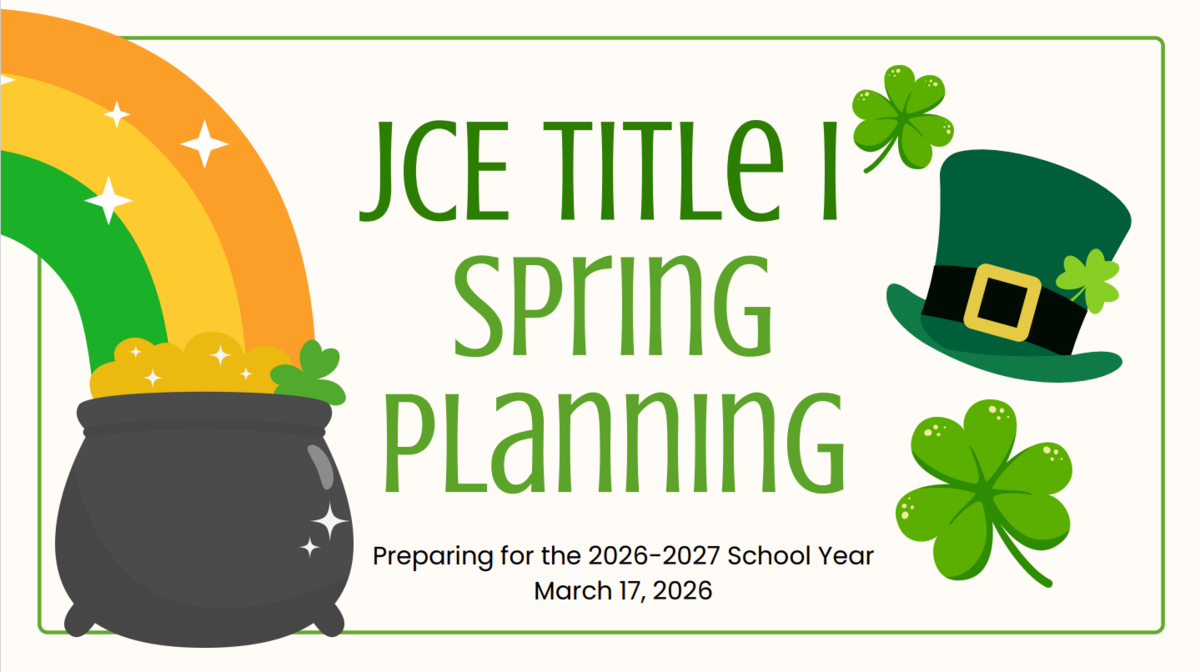 JCE TITLE I
SPRING PLANNING

Preparing for the 2026-2027 School Year
March 17, 2026